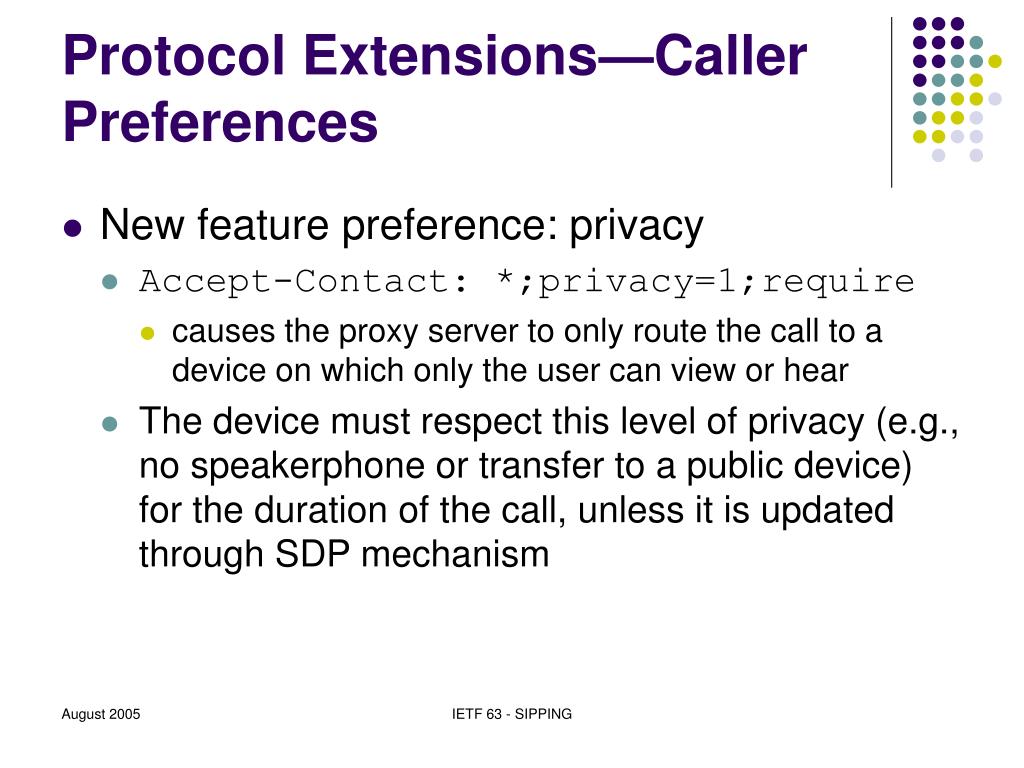 Protocol Extensions—Caller Preferences

New feature preference: privacy

Accept-Contact: *;privacy=1;require

causes the proxy server to only route the call to a device on which only the user can view or hear

The device must respect this level of privacy (e.g., no speakerphone or transfer to a public device) for the duration of the call, unless it is updated through SDP mechanism

August 2005

IETF 63 - SIPPING